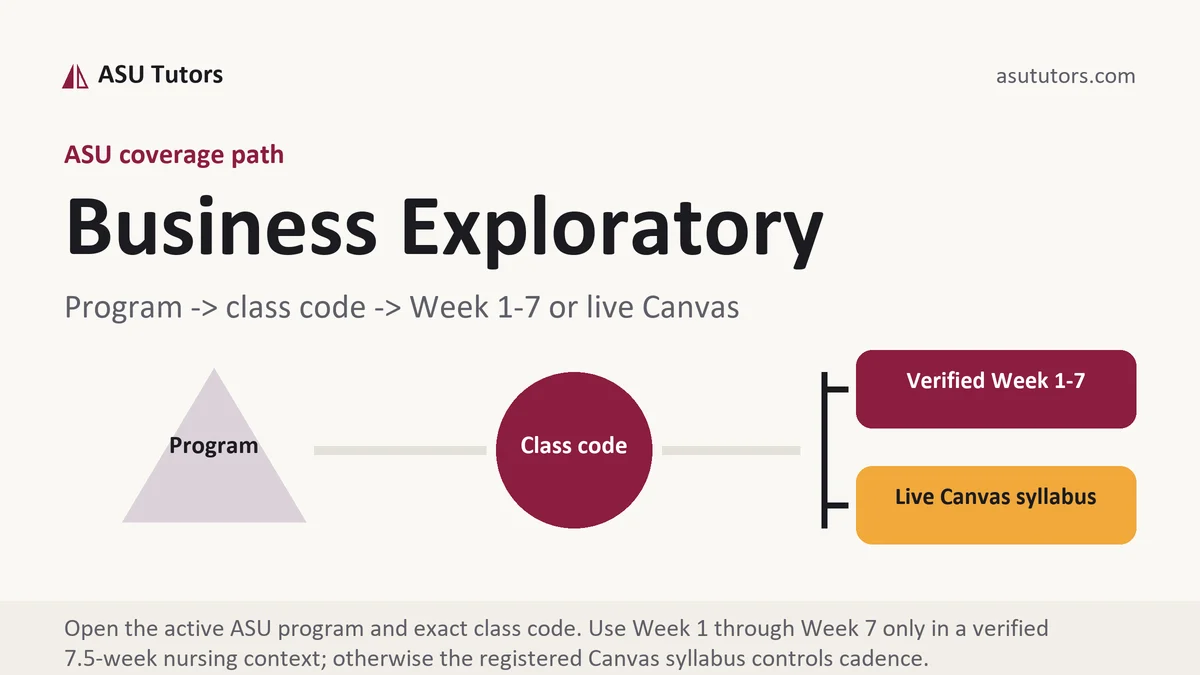 ASU Tutors

asututors.com

ASU coverage path

Business Exploratory

Program -> class code -> Week 1-7 or live Canvas

Program

Class code

Verified Week 1-7

Live Canvas syllabus

Open the active ASU program and exact class code. Use Week 1 through Week 7 only in a verified 7.5-week nursing context; otherwise the registered Canvas syllabus controls cadence.